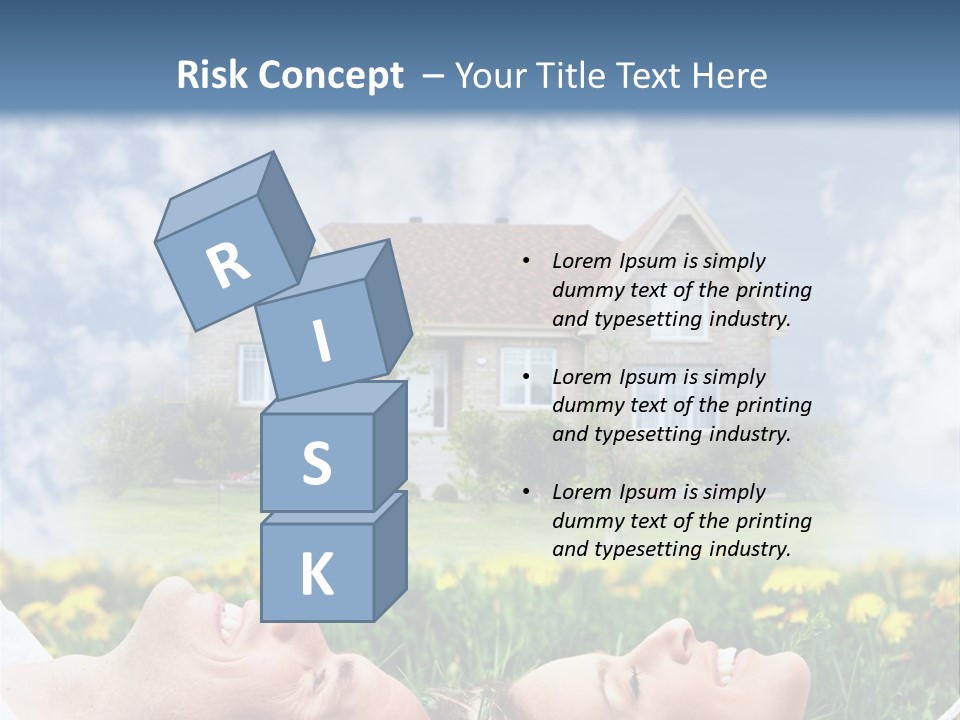 Risk Concept – Your Title Text Here

R
I
S
K

• Lorem Ipsum is simply dummy text of the printing and typesetting industry.

• Lorem Ipsum is simply dummy text of the printing and typesetting industry.

• Lorem Ipsum is simply dummy text of the printing and typesetting industry.